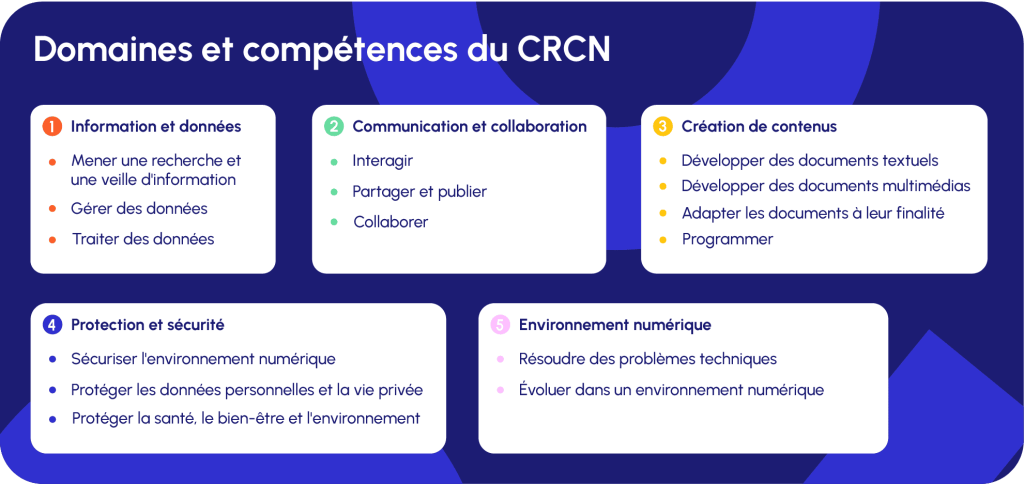 Domaines et compétences du CRCN

1 Information et données
- Mener une recherche et une veille d'information
- Gérer des données
- Traiter des données

2 Communication et collaboration
- Interagir
- Partager et publier
- Collaborer

3 Création de contenus
- Développer des documents textuels
- Développer des documents multimédias
- Adapter les documents à leur finalité
- Programmer

4 Protection et sécurité
- Sécuriser l'environnement numérique
- Protéger les données personnelles et la vie privée
- Protéger la santé, le bien-être et l'environnement

5 Environnement numérique
- Résoudre des problèmes techniques
- Évoluer dans un environnement numérique